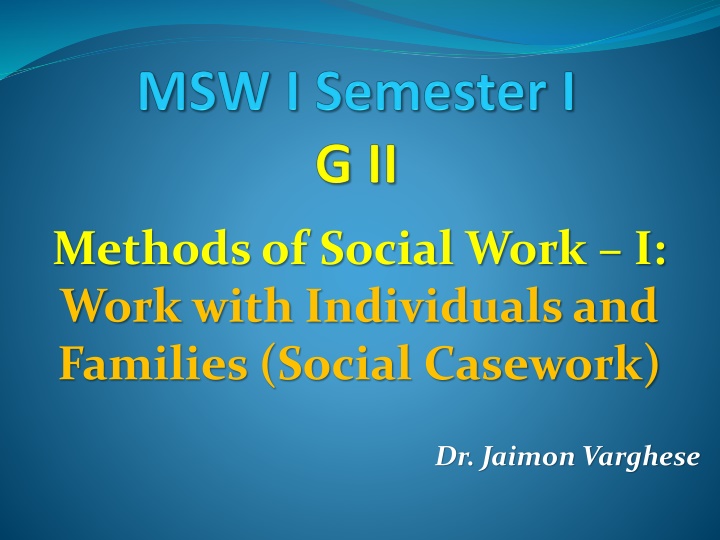 MSW I Semester I
G II

Methods of Social Work – I: Work with Individuals and Families (Social Casework)

Dr. Jaimon Varghese